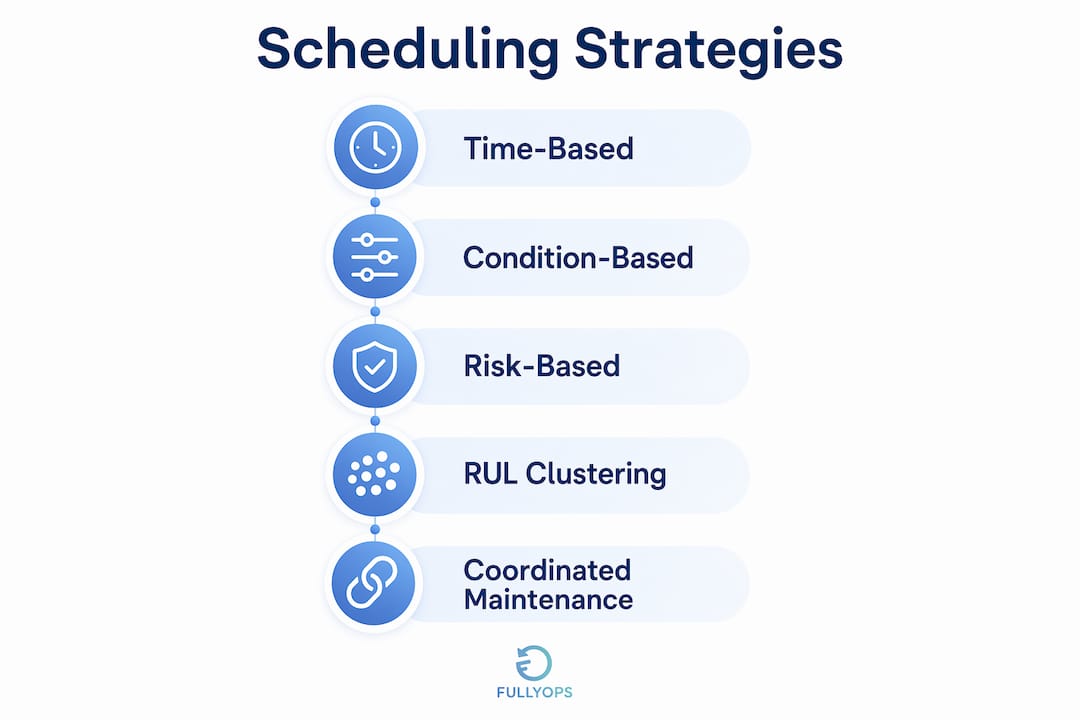 Scheduling Strategies

Time-Based

Condition-Based

Risk-Based

RUL Clustering

Coordinated Maintenance

FULLYOPS